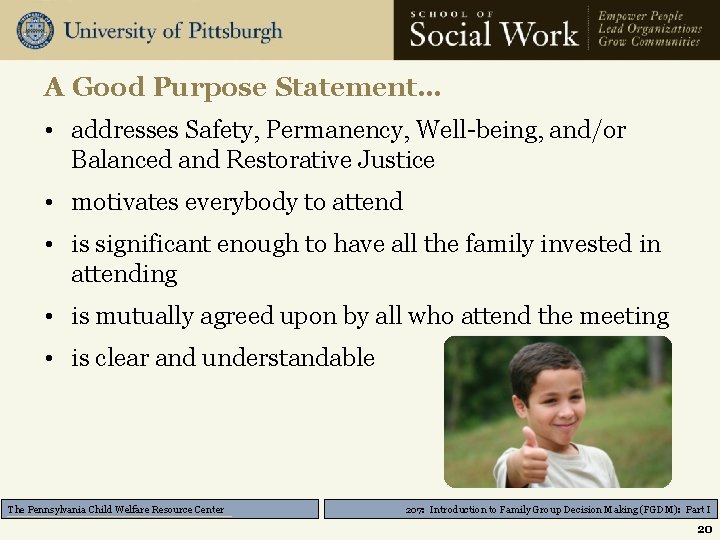 University of Pittsburgh

SCHOOL OF
Social Work

Empower People
Lead Organizations
Grow Communities

A Good Purpose Statement…

• addresses Safety, Permanency, Well-being, and/or Balanced and Restorative Justice
• motivates everybody to attend
• is significant enough to have all the family invested in attending
• is mutually agreed upon by all who attend the meeting
• is clear and understandable

The Pennsylvania Child Welfare Resource Center

207: Introduction to Family Group Decision Making (FGDM): Part I

20